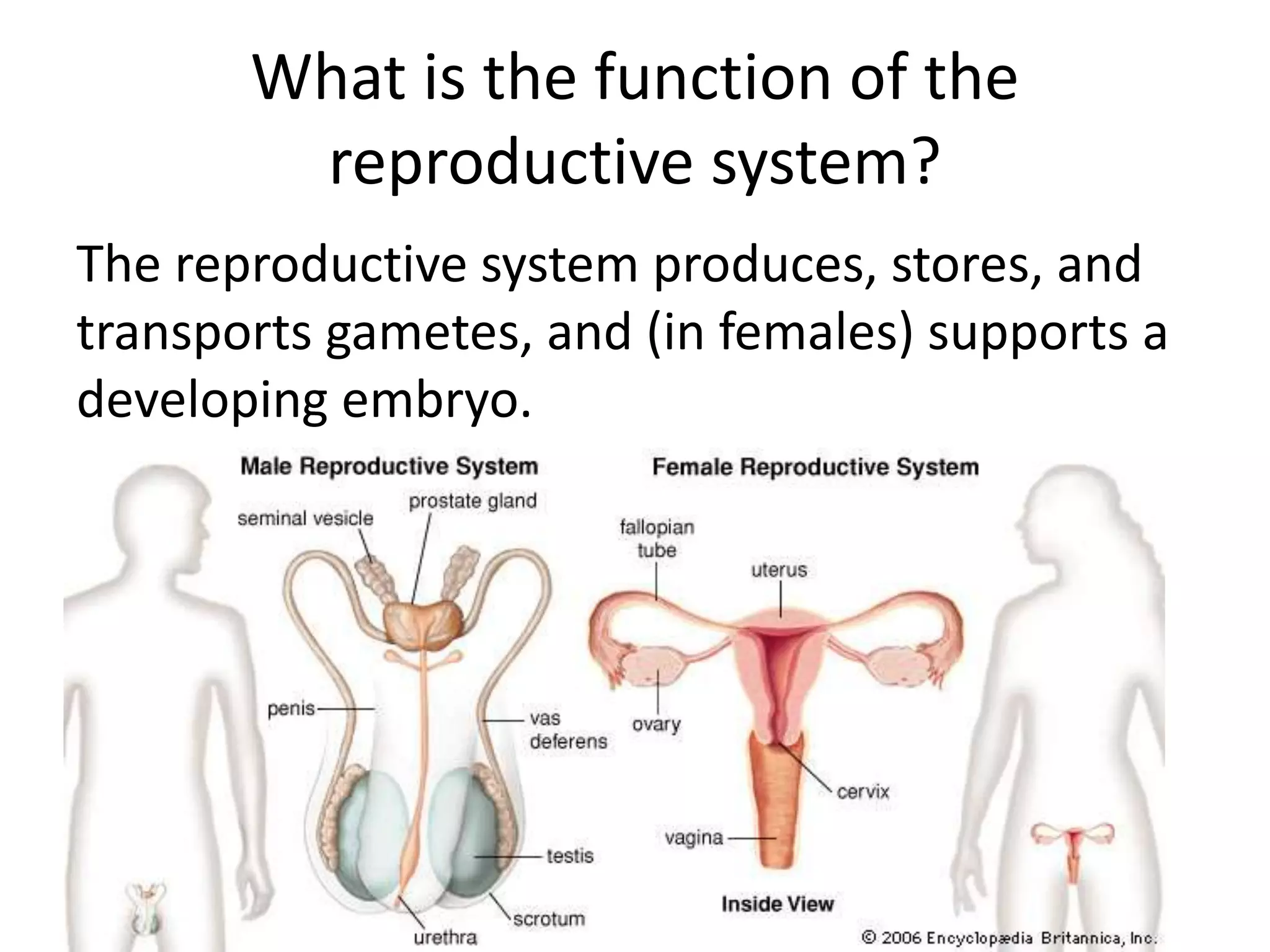 What is the function of the reproductive system?

The reproductive system produces, stores, and transports gametes, and (in females) supports a developing embryo.

Male Reproductive System

seminal vesicle
prostate gland
penis
vas deferens
testis
scrotum
urethra

Female Reproductive System

fallopian tube
uterus
ovary
cervix
vagina
Inside View

© 2006 Encyclopædia Britannica, Inc.